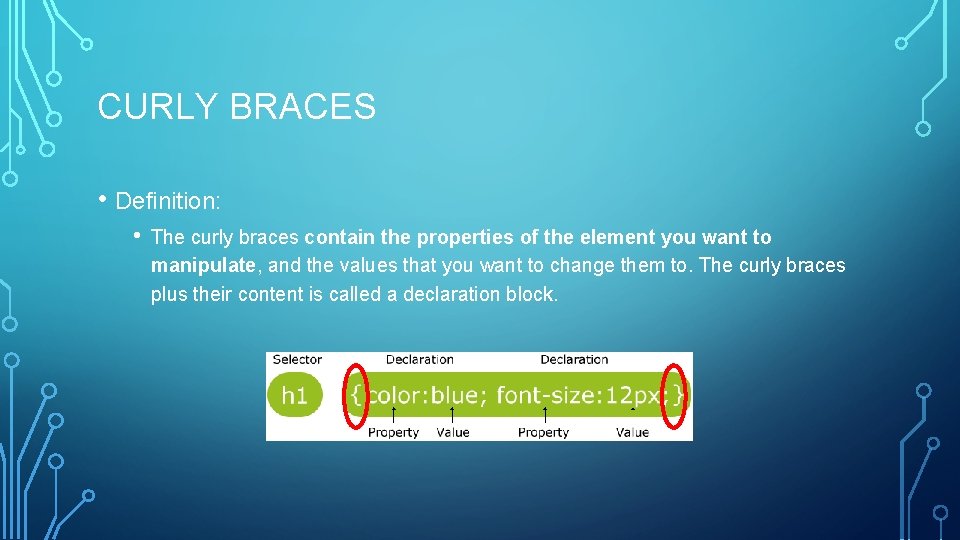 CURLY BRACES

• Definition:

• The curly braces contain the properties of the element you want to manipulate, and the values that you want to change them to. The curly braces plus their content is called a declaration block.

Selector Declaration Declaration

h1 {color:blue; font-size:12px;}

Property Value Property Value